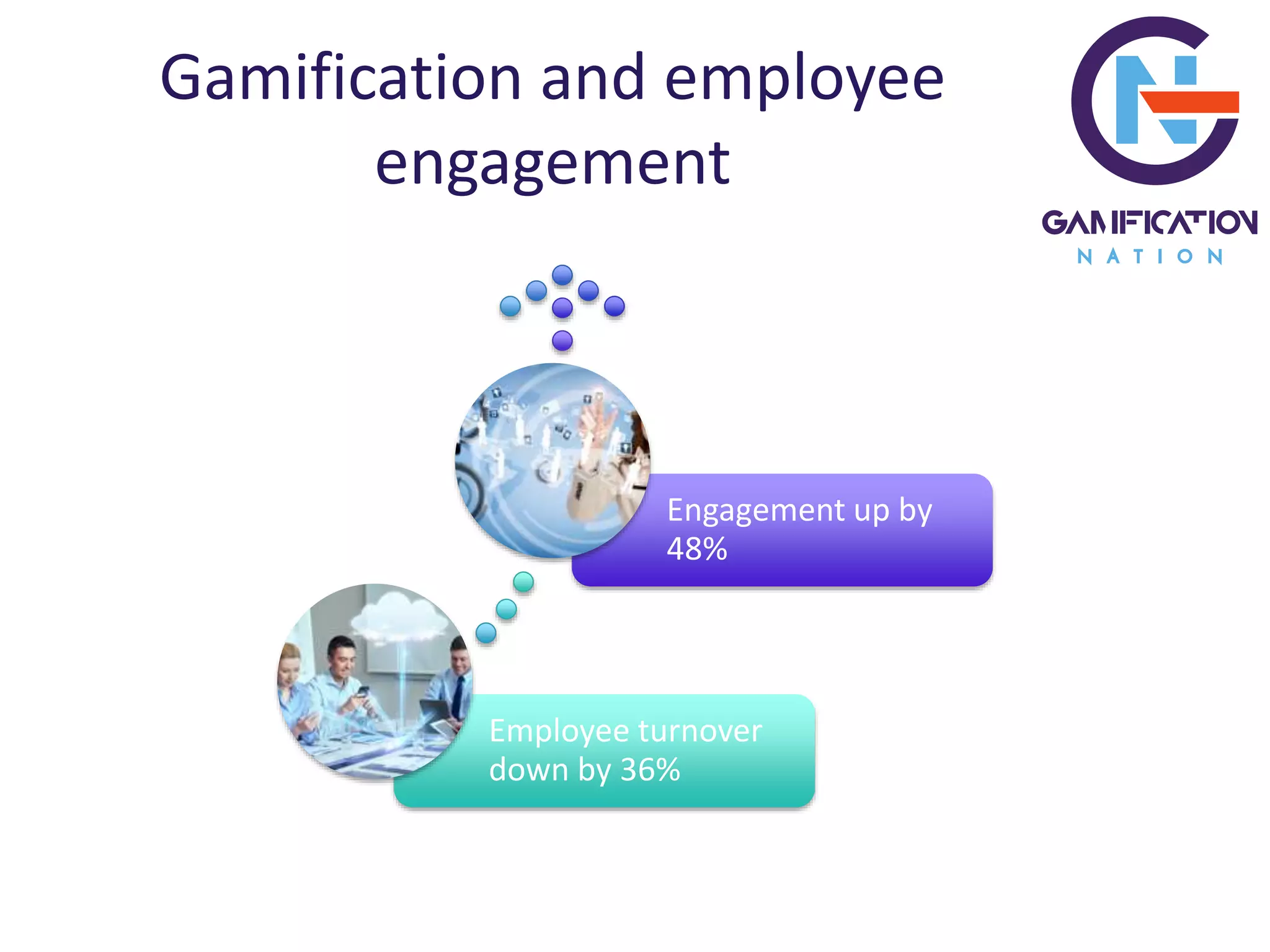 Gamification and employee engagement

GAMIFICATION
NATION

Engagement up by 48%

Employee turnover down by 36%